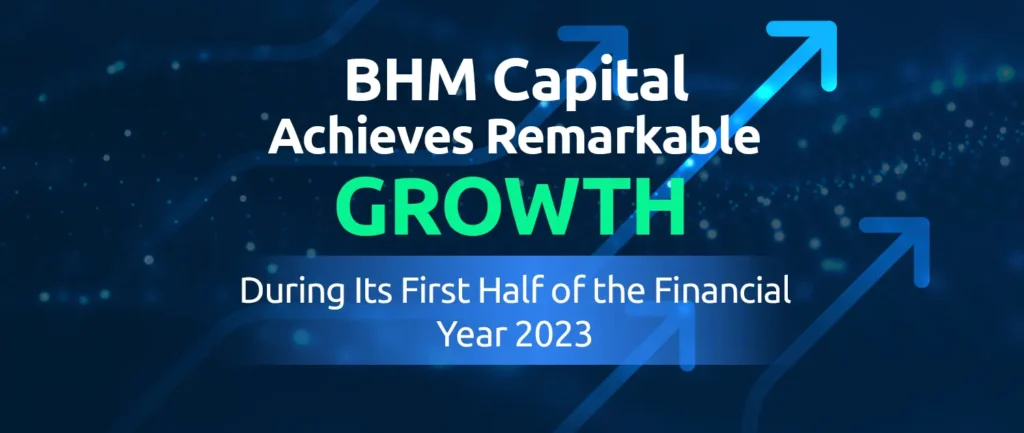 BHM Capital
Achieves Remarkable
GROWTH

During Its First Half of the Financial Year 2023